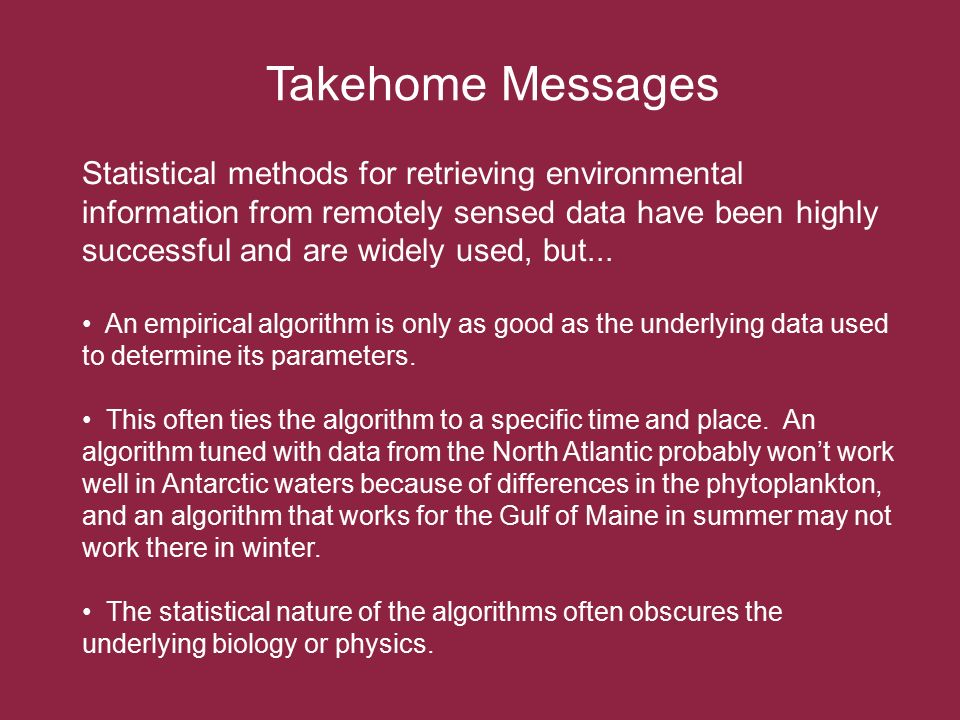 Takehome Messages

Statistical methods for retrieving environmental information from remotely sensed data have been highly successful and are widely used, but...

• An empirical algorithm is only as good as the underlying data used to determine its parameters.

• This often ties the algorithm to a specific time and place. An algorithm tuned with data from the North Atlantic probably won't work well in Antarctic waters because of differences in the phytoplankton, and an algorithm that works for the Gulf of Maine in summer may not work there in winter.

• The statistical nature of the algorithms often obscures the underlying biology or physics.